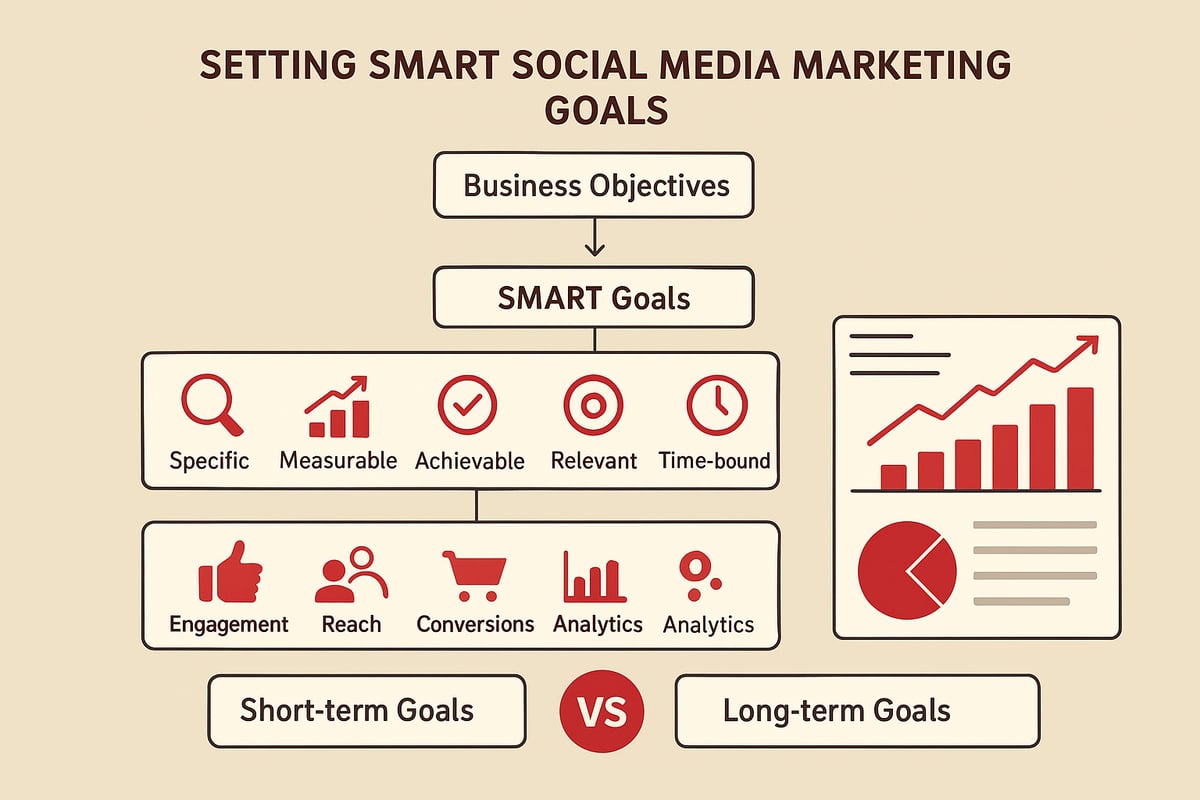 SETTING SMART SOCIAL MEDIA MARKETING GOALS

Business Objectives

SMART Goals

Specific
Measurable
Achievable
Relevant
Time-bound

Engagement
Reach
Conversions
Analytics
Analytics

Short-term Goals
VS
Long-term Goals